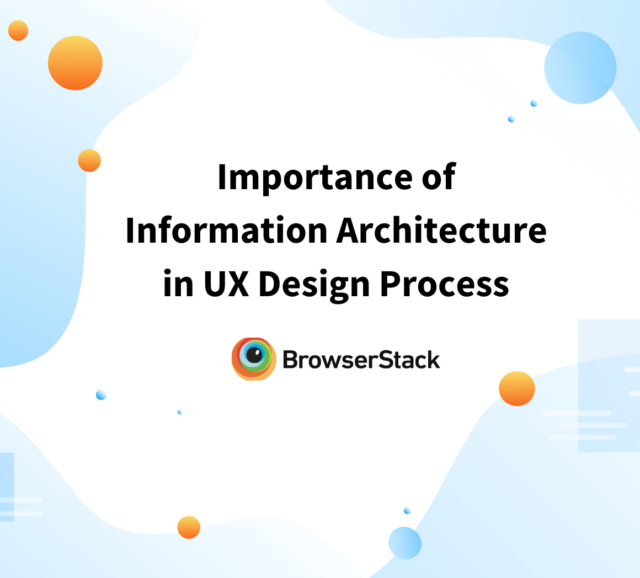 Importance of
Information Architecture
in UX Design Process

BrowserStack